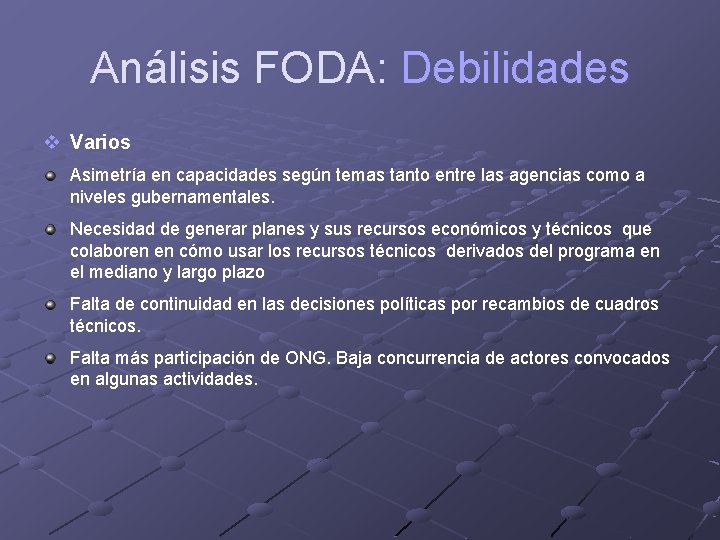 Análisis FODA: Debilidades

Varios

Asimetría en capacidades según temas tanto entre las agencias como a niveles gubernamentales.

Necesidad de generar planes y sus recursos económicos y técnicos que colaboren en cómo usar los recursos técnicos derivados del programa en el mediano y largo plazo

Falta de continuidad en las decisiones políticas por recambios de cuadros técnicos.

Falta más participación de ONG. Baja concurrencia de actores convocados en algunas actividades.